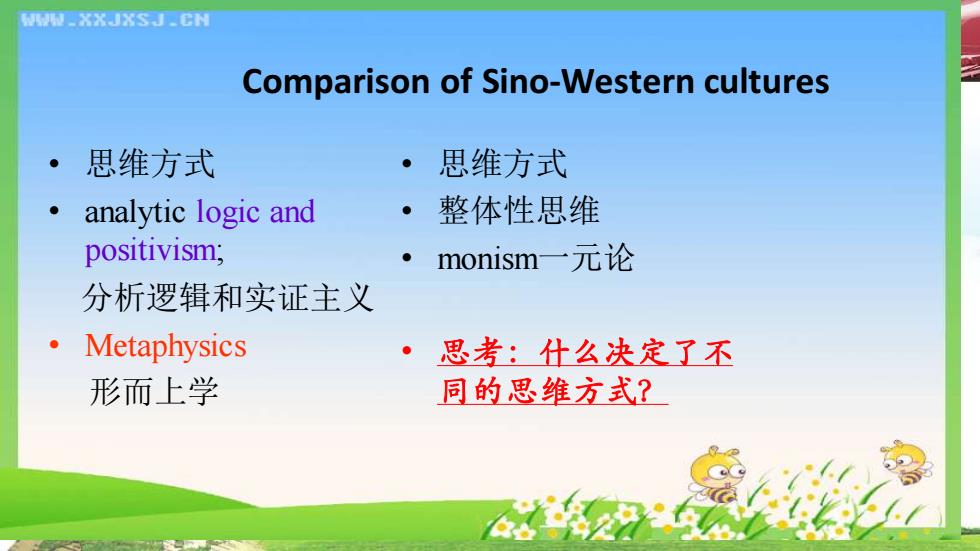 WWW.XXJXSJ.CN

Comparison of Sino-Western cultures

• 思维方式
• analytic logic and positivism;
分析逻辑和实证主义
• Metaphysics
形而上学

• 思维方式
• 整体性思维
• monism一元论

• 思考：什么决定了不同的思维方式？